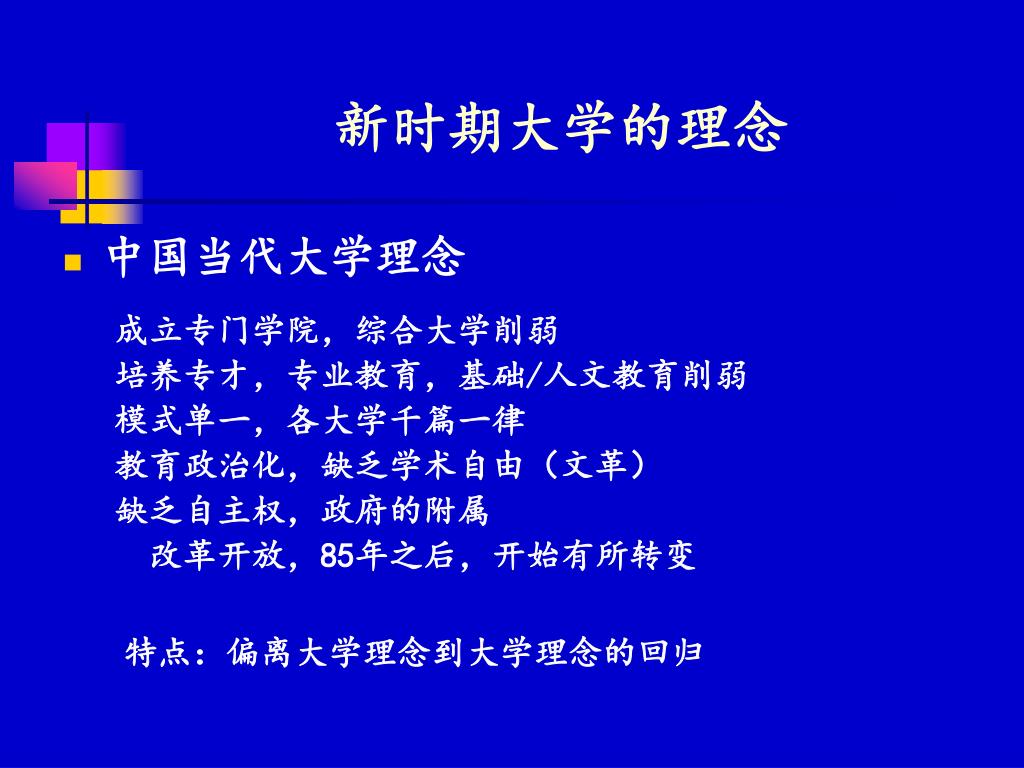 新时期大学的理念

中国当代大学理念

成立专门学院，综合大学削弱
培养专才，专业教育，基础/人文教育削弱
模式单一，各大学千篇一律
教育政治化，缺乏学术自由（文革）
缺乏自主权，政府的附属
改革开放，85年之后，开始有所转变

特点：偏离大学理念到大学理念的回归